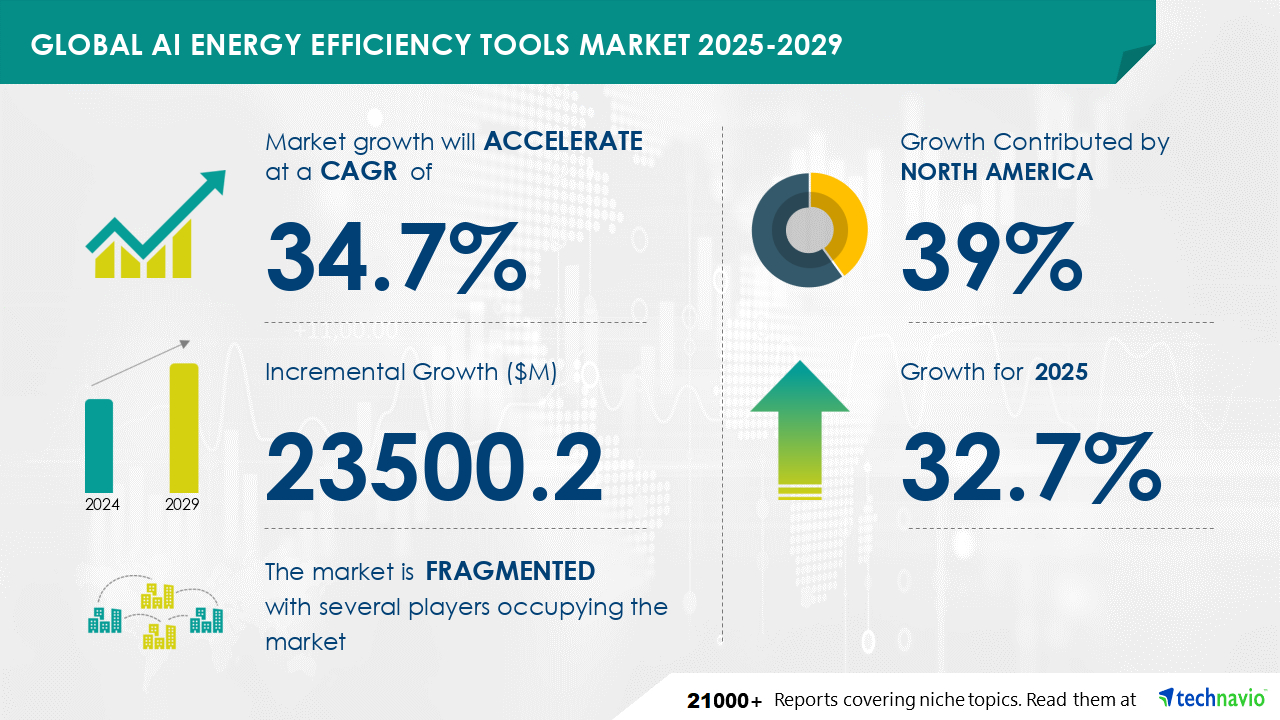 GLOBAL AI ENERGY EFFICIENCY TOOLS MARKET 2025-2029

Market growth will ACCELERATE at a CAGR of

34.7%

Incremental Growth ($M)

23500.2

2024 2029

The market is FRAGMENTED with several players occupying the market

Growth Contributed by NORTH AMERICA

39%

Growth for 2025

32.7%

21000+ Reports covering niche topics. Read them at technavio